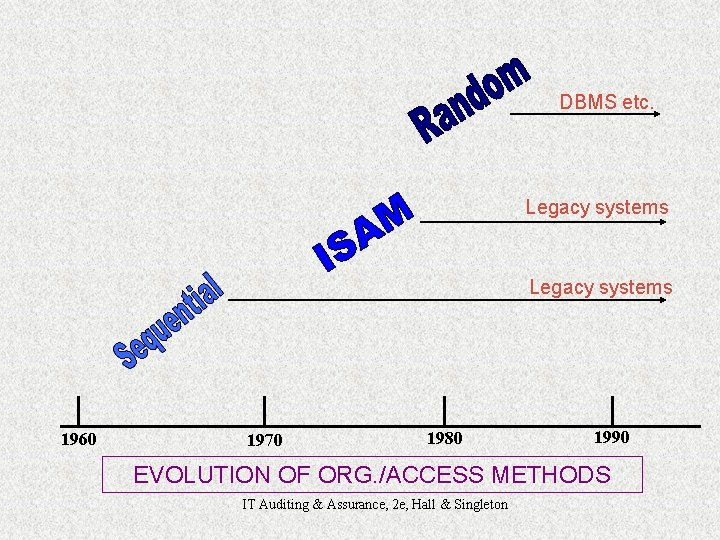 Random
DBMS etc.

ISAM
Legacy systems

Sequential
Legacy systems

1960
1970
1980
1990

EVOLUTION OF ORG./ACCESS METHODS

IT Auditing & Assurance, 2e, Hall & Singleton